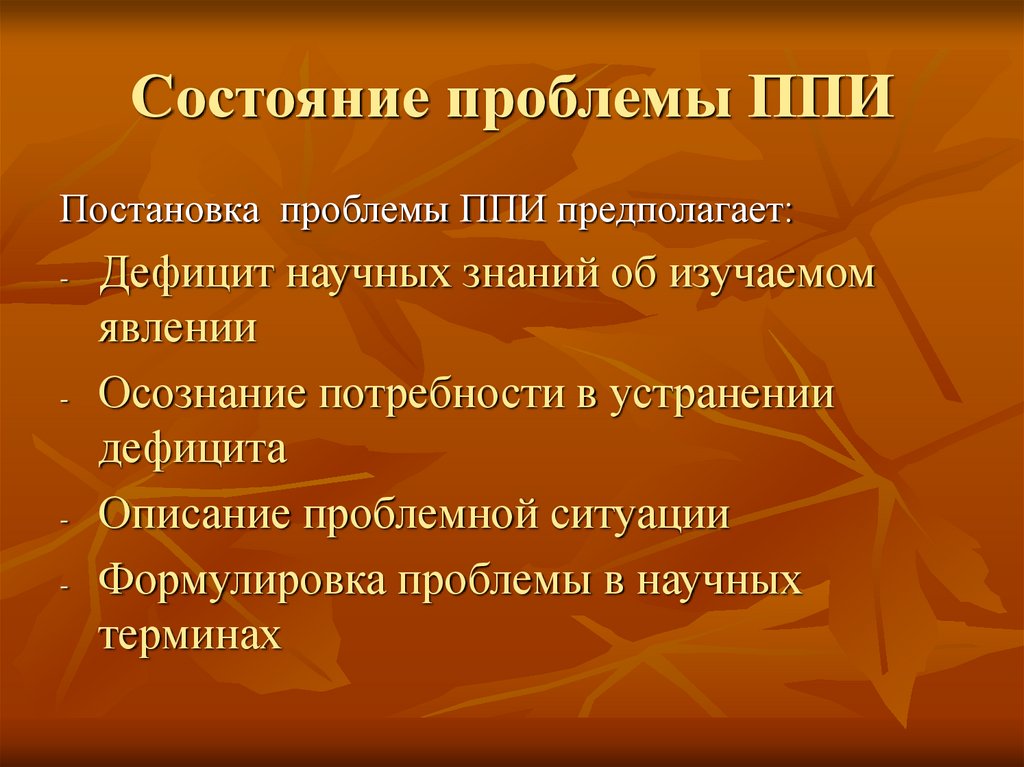 Состояние проблемы ППИ

Постановка проблемы ППИ предполагает:

- Дефицит научных знаний об изучаемом явлении
- Осознание потребности в устранении дефицита
- Описание проблемной ситуации
- Формулировка проблемы в научных терминах